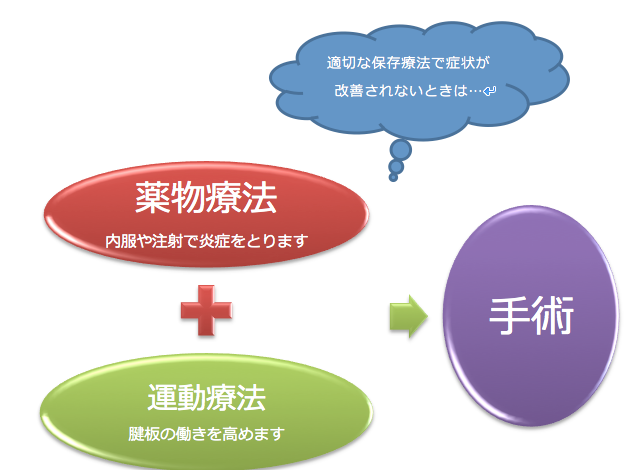 適切な保存療法で症状が
改善されないときは…

薬物療法
内服や注射で炎症をとります

運動療法
腱板の働きを高めます

手術